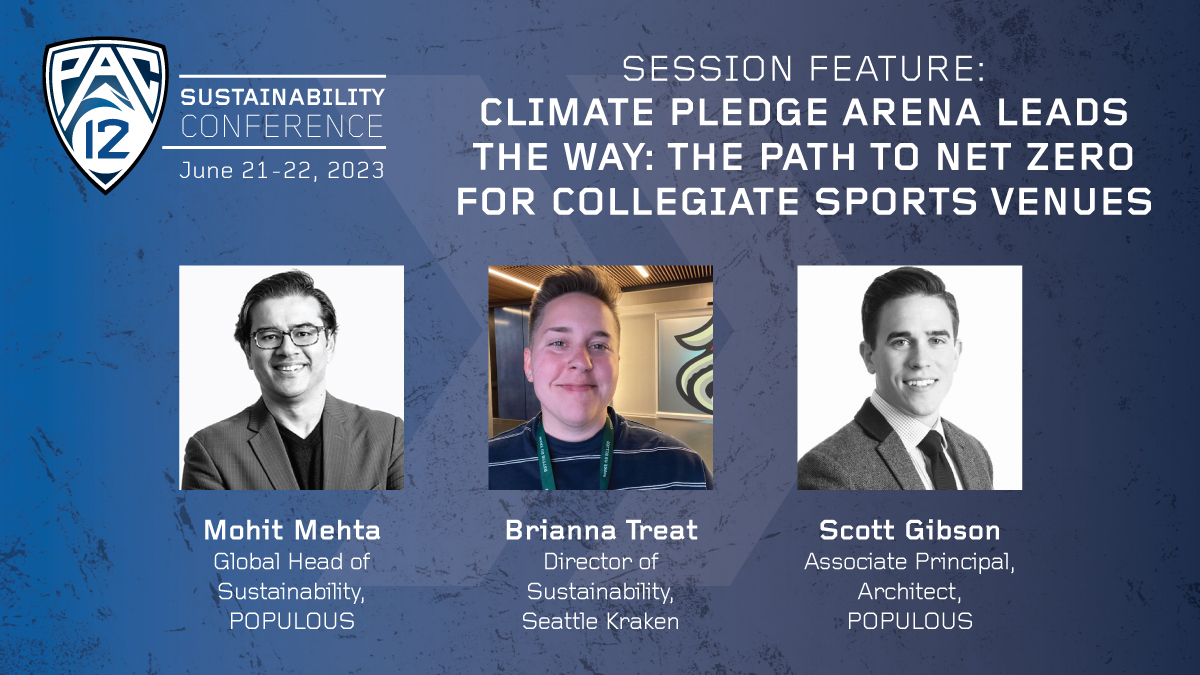 PAC 12

SUSTAINABILITY CONFERENCE

June 21-22, 2023

SESSION FEATURE:
CLIMATE PLEDGE ARENA LEADS THE WAY: THE PATH TO NET ZERO FOR COLLEGIATE SPORTS VENUES

Mohit Mehta
Global Head of Sustainability, POPULOUS

Brianna Treat
Director of Sustainability, Seattle Kraken

Scott Gibson
Associate Principal, Architect, POPULOUS